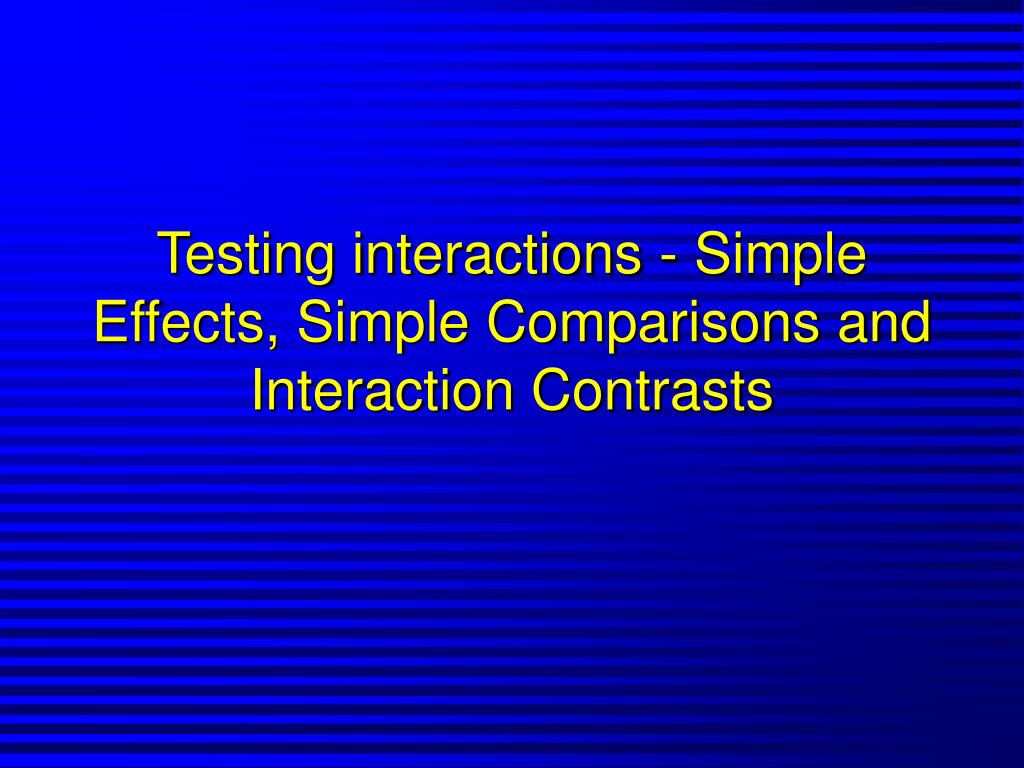 Testing interactions - Simple Effects, Simple Comparisons and Interaction Contrasts